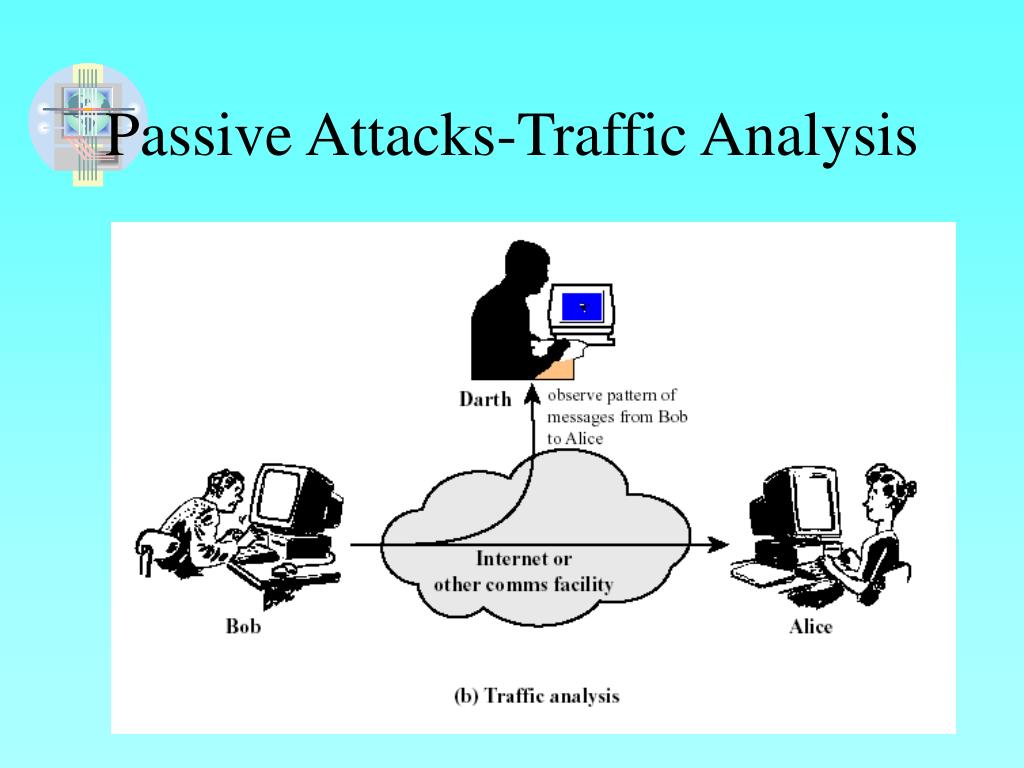 Passive Attacks-Traffic Analysis

Darth

observe pattern of messages from Bob to Alice

Internet or other comms facility

Bob

Alice

(b) Traffic analysis